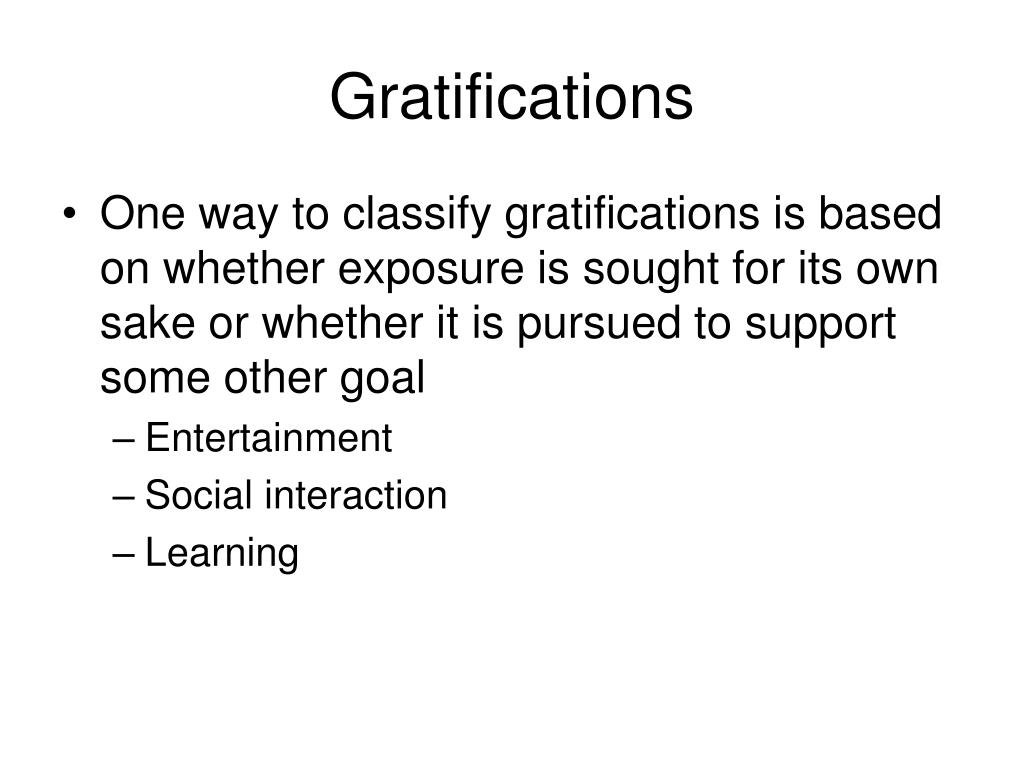 Gratifications

• One way to classify gratifications is based on whether exposure is sought for its own sake or whether it is pursued to support some other goal
– Entertainment
– Social interaction
– Learning